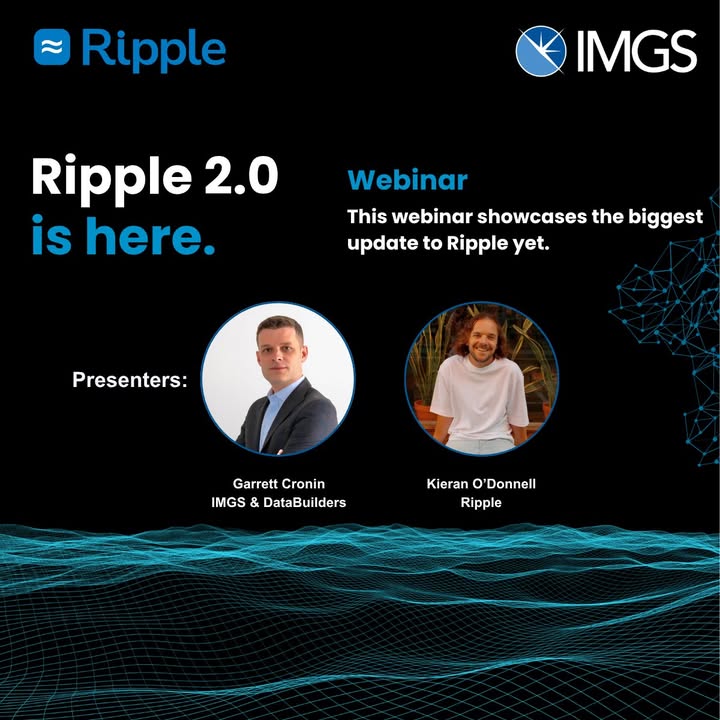 Ripple

IMGS

Ripple 2.0 is here.

Webinar

This webinar showcases the biggest update to Ripple yet.

Presenters:

Garrett Cronin
IMGS & DataBuilders

Kieran O'Donnell
Ripple